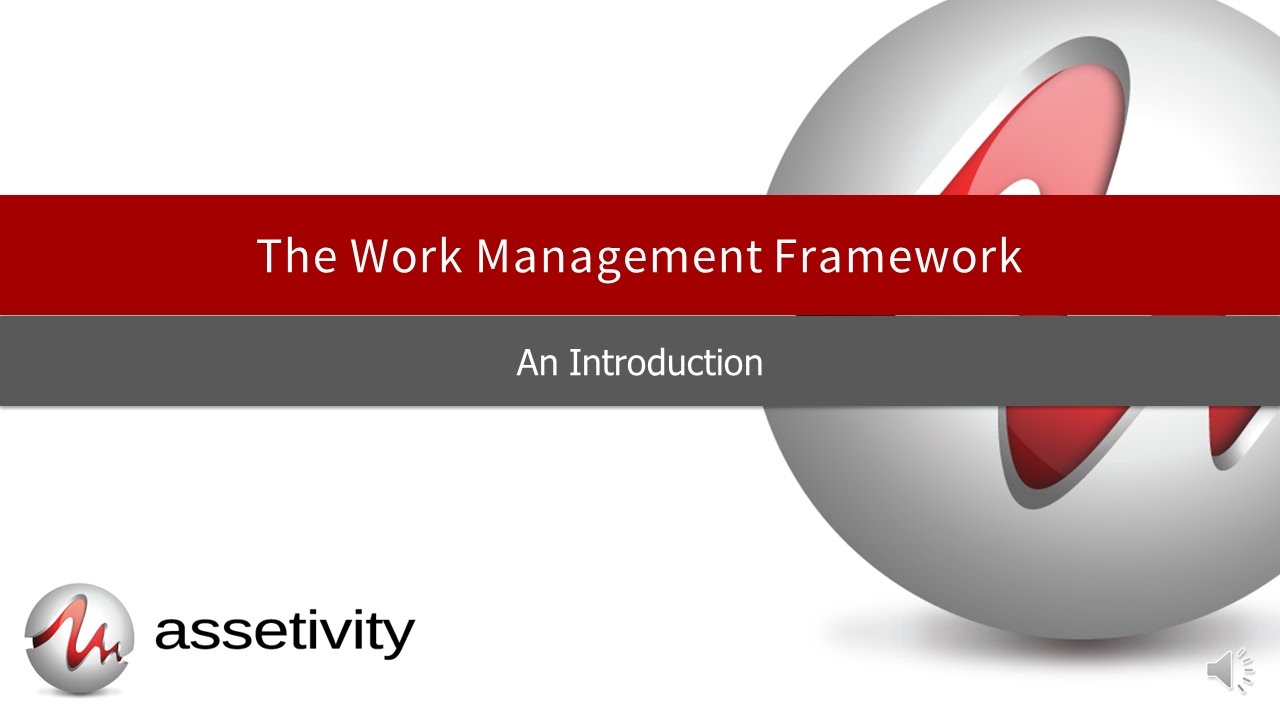 The Work Management Framework

An Introduction

assetivity